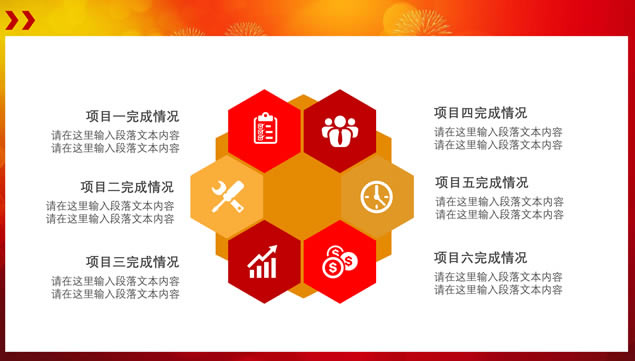 项目一完成情况
请在这里输入段落文本内容
请在这里输入段落文本内容

项目二完成情况
请在这里输入段落文本内容
请在这里输入段落文本内容

项目三完成情况
请在这里输入段落文本内容
请在这里输入段落文本内容

项目四完成情况
请在这里输入段落文本内容
请在这里输入段落文本内容

项目五完成情况
请在这里输入段落文本内容
请在这里输入段落文本内容

项目六完成情况
请在这里输入段落文本内容
请在这里输入段落文本内容